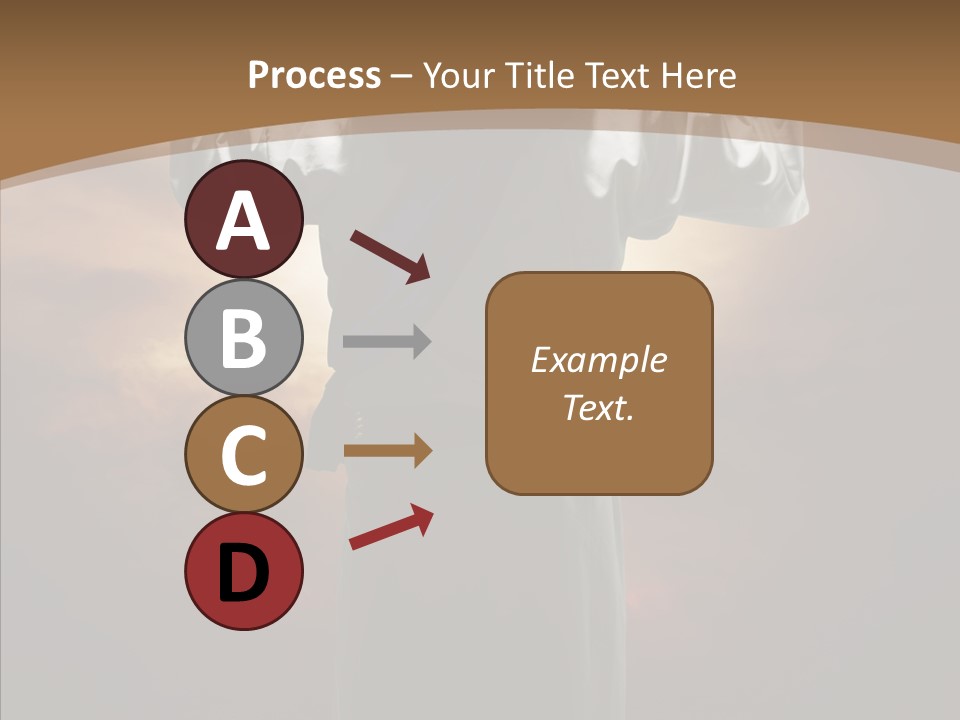 Process – Your Title Text Here

A

B

C

D

Example Text.